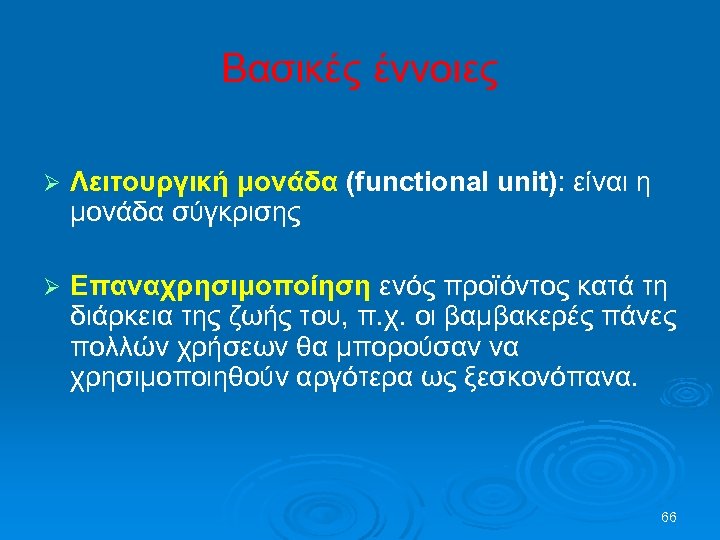 Βασικές έννοιες

➢ Λειτουργική μονάδα (functional unit): είναι η μονάδα σύγκρισης

➢ Επαναχρησιμοποίηση ενός προϊόντος κατά τη διάρκεια της ζωής του, π.χ. οι βαμβακερές πάνες πολλών χρήσεων θα μπορούσαν να χρησιμοποιηθούν αργότερα ως ξεσκονόπανα.

66